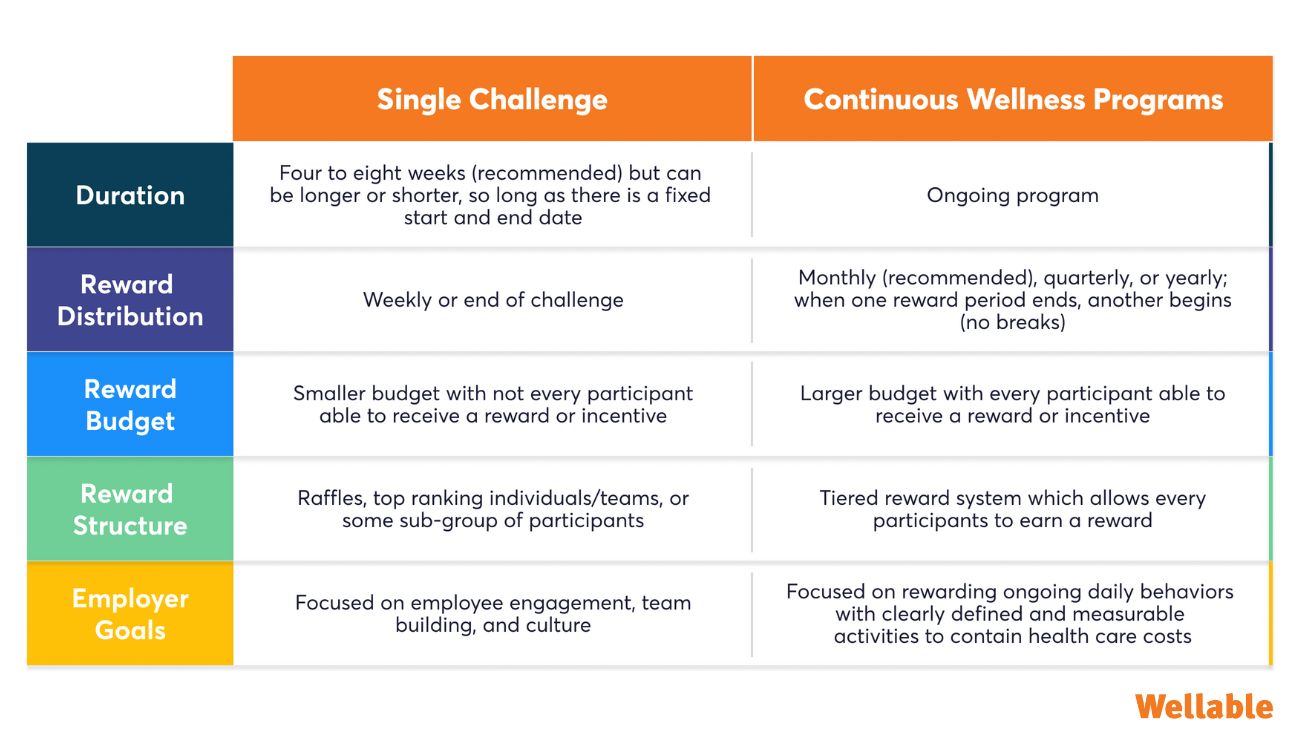 | | Single Challenge | Continuous Wellness Programs |
|---|---|---|
| Duration | Four to eight weeks (recommended) but can be longer or shorter, so long as there is a fixed start and end date | Ongoing program |
| Reward Distribution | Weekly or end of challenge | Monthly (recommended), quarterly, or yearly; when one reward period ends, another begins (no breaks) |
| Reward Budget | Smaller budget with not every participant able to receive a reward or incentive | Larger budget with every participant able to receive a reward or incentive |
| Reward Structure | Raffles, top ranking individuals/teams, or some sub-group of participants | Tiered reward system which allows every participants to earn a reward |
| Employer Goals | Focused on employee engagement, team building, and culture | Focused on rewarding ongoing daily behaviors with clearly defined and measurable activities to contain health care costs |

Wellable